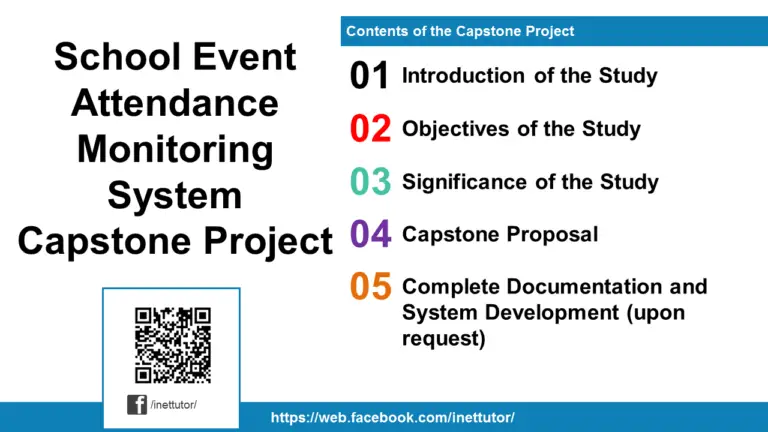 School Event Attendance Monitoring System Capstone Project

/inettutor/

Contents of the Capstone Project

01 Introduction of the Study

02 Objectives of the Study

03 Significance of the Study

04 Capstone Proposal

05 Complete Documentation and System Development (upon request)

https://web.facebook.com/inettutor/